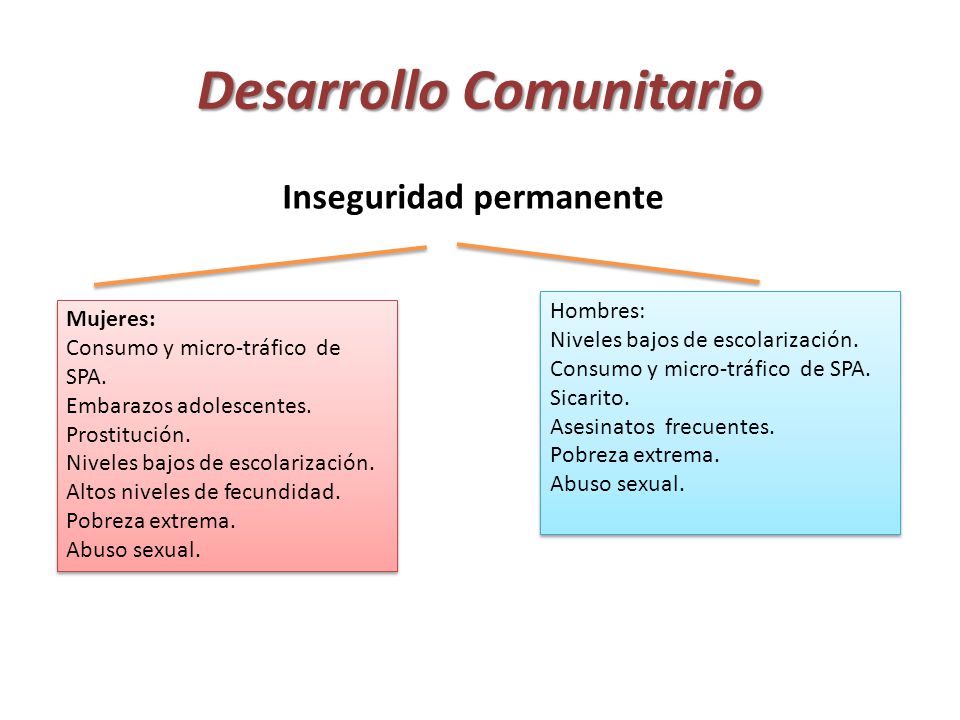 Desarrollo Comunitario

Inseguridad permanente

Mujeres:
Consumo y micro-tráfico de SPA.
Embarazos adolescentes.
Prostitución.
Niveles bajos de escolarización.
Altos niveles de fecundidad.
Pobreza extrema.
Abuso sexual.

Hombres:
Niveles bajos de escolarización.
Consumo y micro-tráfico de SPA.
Sicarito.
Asesinatos frecuentes.
Pobreza extrema.
Abuso sexual.